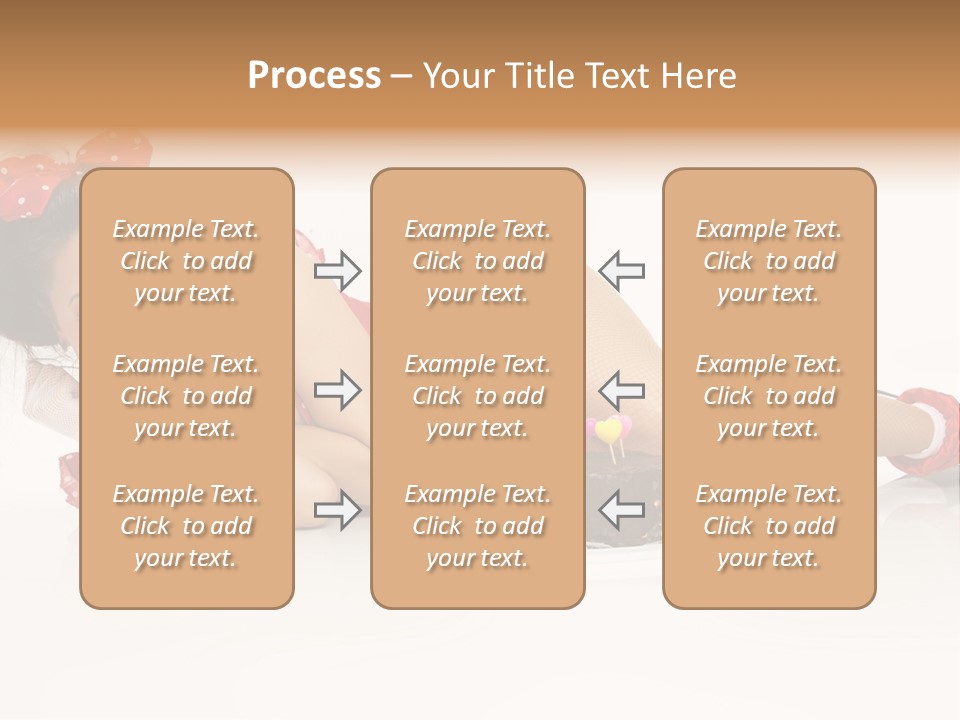 Process – Your Title Text Here

Example Text. Click to add your text.

Example Text. Click to add your text.

Example Text. Click to add your text.

Example Text. Click to add your text.

Example Text. Click to add your text.

Example Text. Click to add your text.

Example Text. Click to add your text.

Example Text. Click to add your text.

Example Text. Click to add your text.